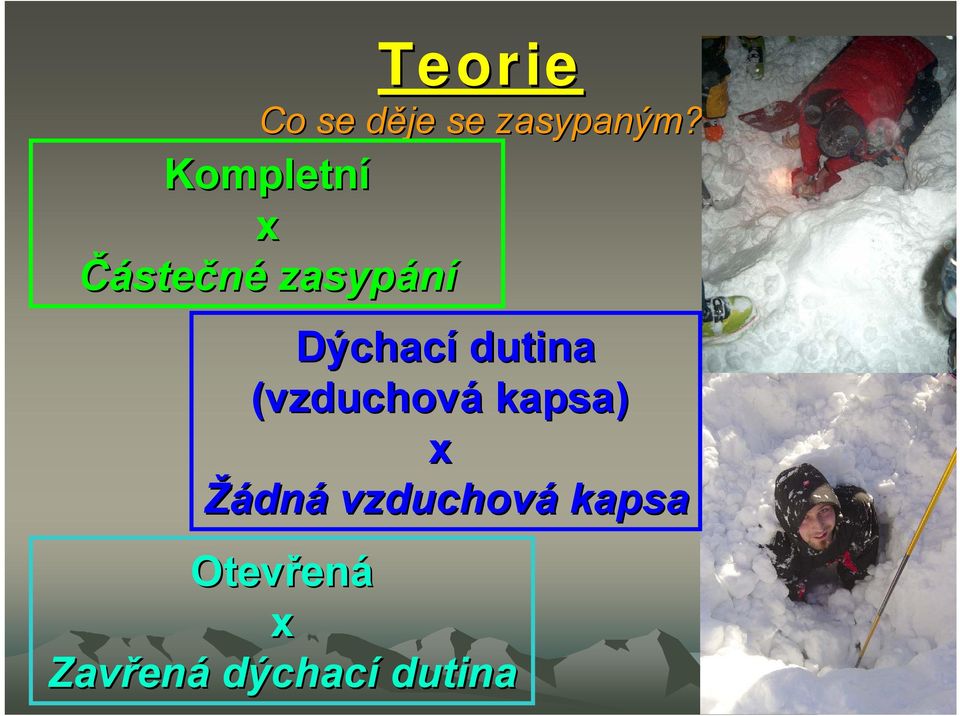 Teorie

Co se děje se zasypaným?

Kompletní
x
Částečné zasypání

Dýchací dutina
(vzduchová kapsa)
x
Žádná vzduchová kapsa

Otevřená
x
Zavřená dýchací dutina